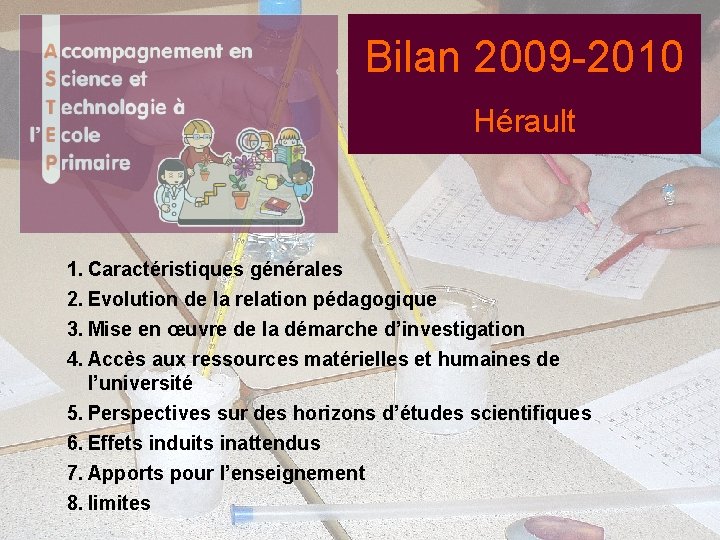 Accompagnement en Science et Technologie à l'Ecole Primaire

Bilan 2009-2010

Hérault

1. Caractéristiques générales
2. Evolution de la relation pédagogique
3. Mise en œuvre de la démarche d'investigation
4. Accès aux ressources matérielles et humaines de l'université
5. Perspectives sur des horizons d'études scientifiques
6. Effets induits inattendus
7. Apports pour l'enseignement
8. limites